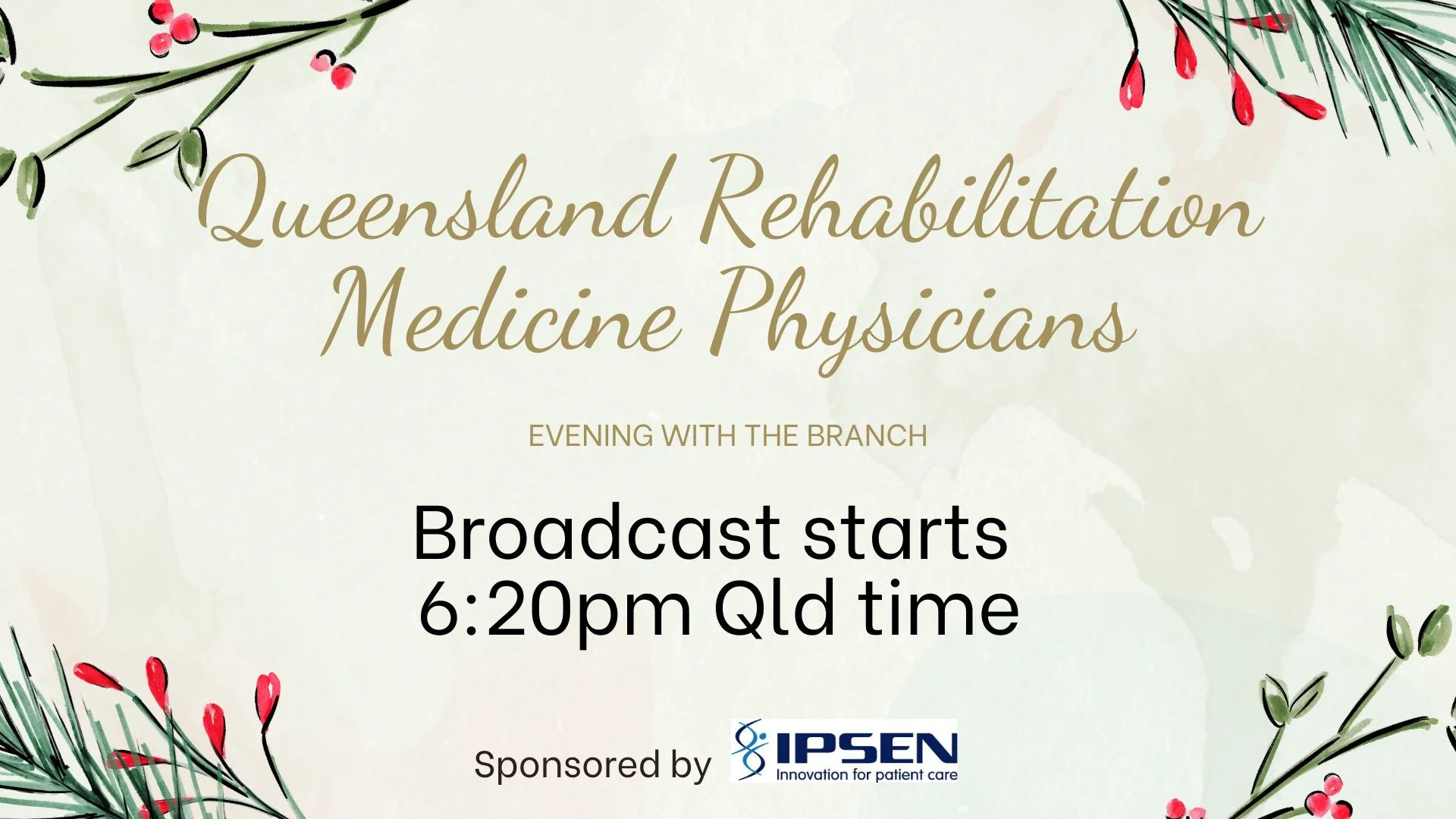 Queensland Rehabilitation Medicine Physicians

EVENING WITH THE BRANCH

Broadcast starts 6:20pm Qld time

Sponsored by IPSEN Innovation for patient care